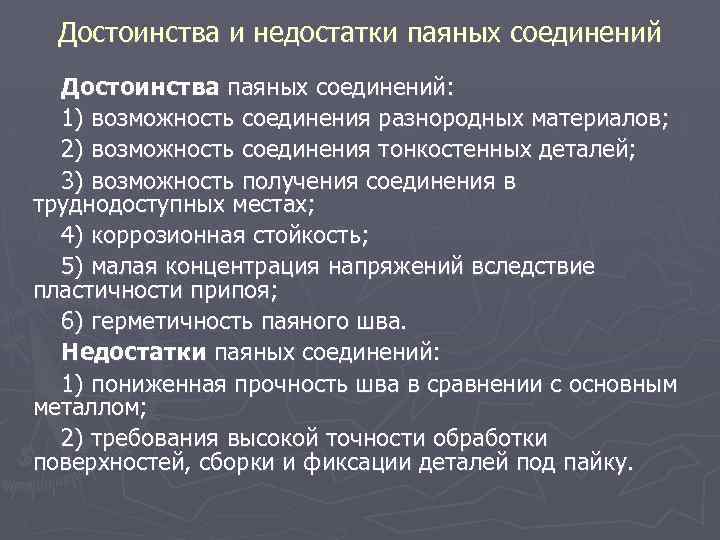 Достоинства и недостатки паяных соединений

Достоинства паяных соединений:

1) возможность соединения разнородных материалов;

2) возможность соединения тонкостенных деталей;

3) возможность получения соединения в труднодоступных местах;

4) коррозионная стойкость;

5) малая концентрация напряжений вследствие пластичности припоя;

6) герметичность паяного шва.

Недостатки паяных соединений:

1) пониженная прочность шва в сравнении с основным металлом;

2) требования высокой точности обработки поверхностей, сборки и фиксации деталей под пайку.